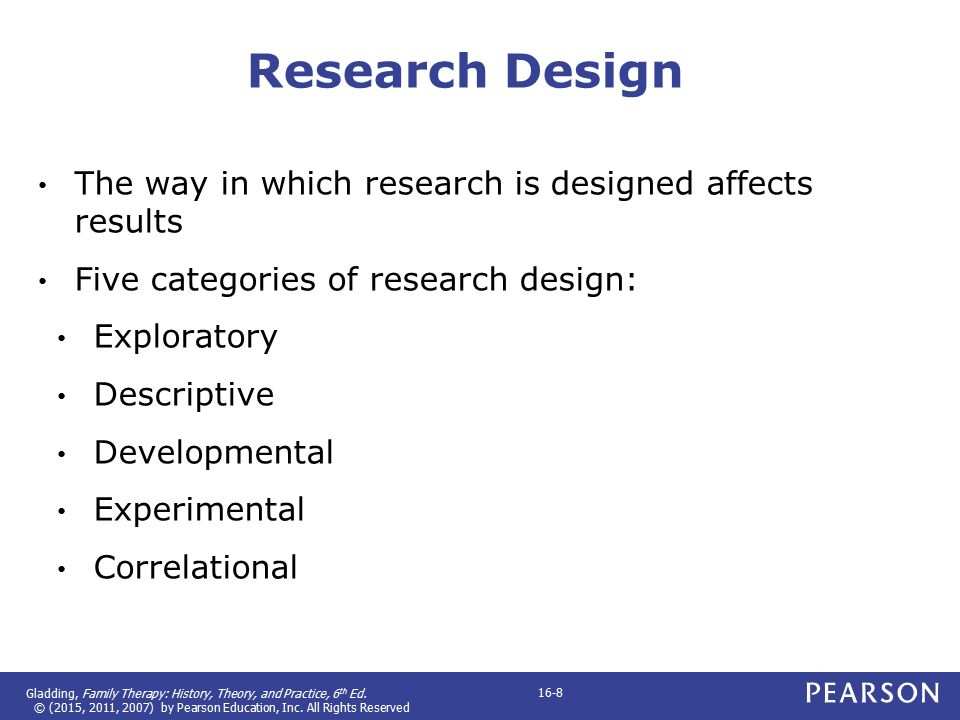 Research Design

• The way in which research is designed affects results

• Five categories of research design:

• Exploratory

• Descriptive

• Developmental

• Experimental

• Correlational

Gladding, Family Therapy: History, Theory, and Practice, 6th Ed.
© (2015, 2011, 2007) by Pearson Education, Inc. All Rights Reserved

16-8

PEARSON